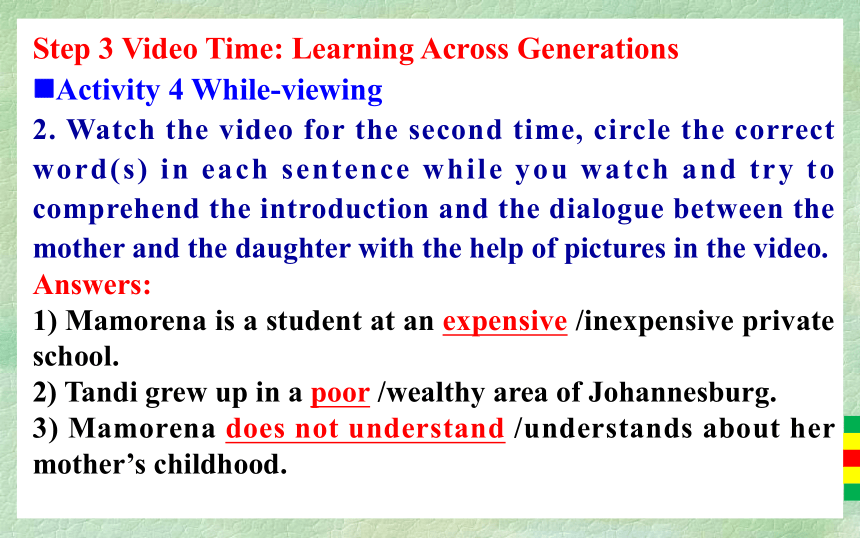 Step 3 Video Time: Learning Across Generations
■Activity 4 While-viewing
2. Watch the video for the second time, circle the correct word(s) in each sentence while you watch and try to comprehend the introduction and the dialogue between the mother and the daughter with the help of pictures in the video.
Answers:
1) Mamorena is a student at an expensive /inexpensive private school.
2) Tandi grew up in a poor /wealthy area of Johannesburg.
3) Mamorena does not understand /understands about her mother's childhood.